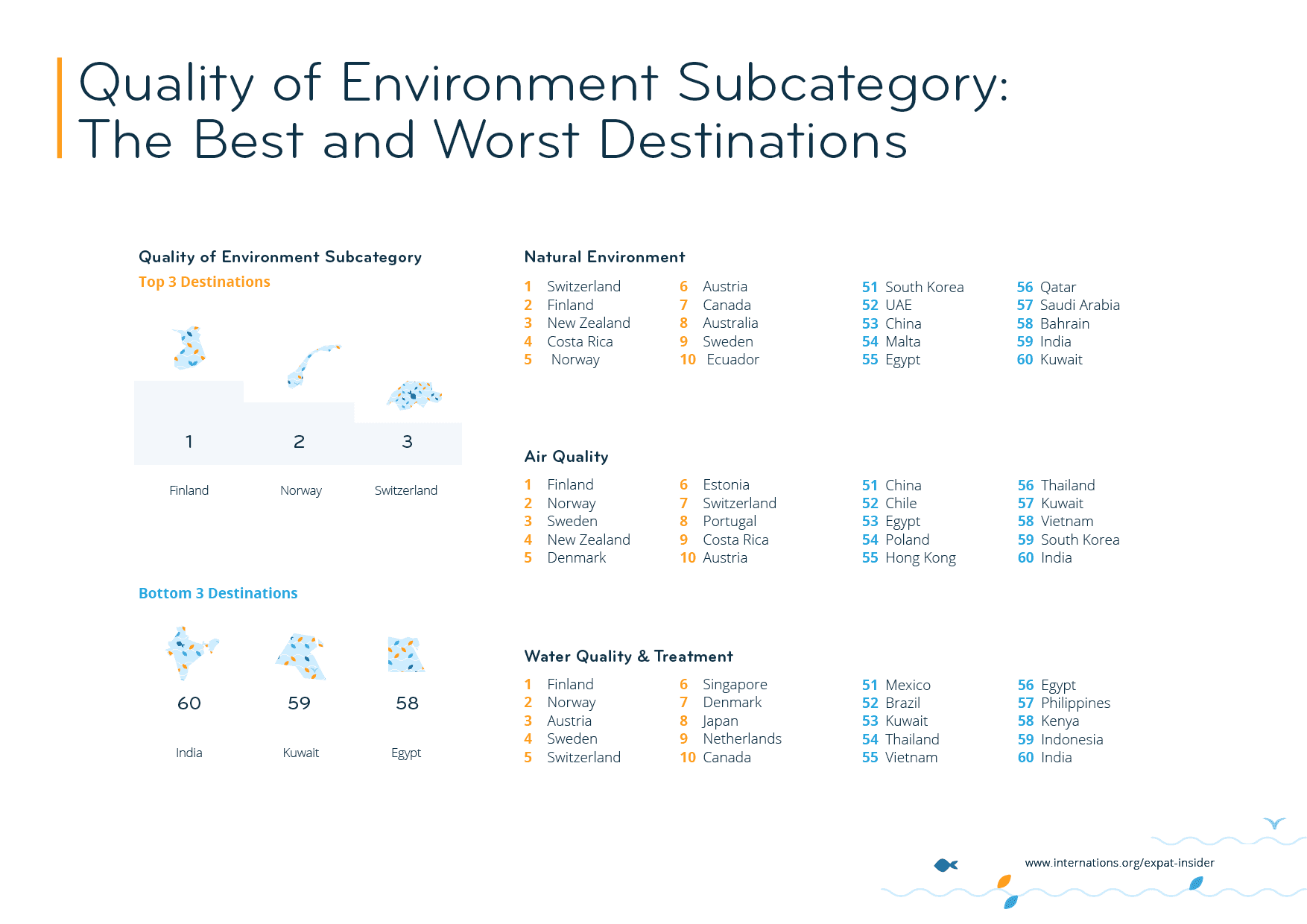 Quality of Environment Subcategory: The Best and Worst Destinations

Quality of Environment Subcategory
Top 3 Destinations

1
2
3

Finland
Norway
Switzerland

Bottom 3 Destinations

60
59
58

India
Kuwait
Egypt

Natural Environment

1 Switzerland
2 Finland
3 New Zealand
4 Costa Rica
5 Norway

6 Austria
7 Canada
8 Australia
9 Sweden
10 Ecuador

51 South Korea
52 UAE
53 China
54 Malta
55 Egypt

56 Qatar
57 Saudi Arabia
58 Bahrain
59 India
60 Kuwait

Air Quality

1 Finland
2 Norway
3 Sweden
4 New Zealand
5 Denmark

6 Estonia
7 Switzerland
8 Portugal
9 Costa Rica
10 Austria

51 China
52 Chile
53 Egypt
54 Poland
55 Hong Kong

56 Thailand
57 Kuwait
58 Vietnam
59 South Korea
60 India

Water Quality & Treatment

1 Finland
2 Norway
3 Austria
4 Sweden
5 Switzerland

6 Singapore
7 Denmark
8 Japan
9 Netherlands
10 Canada

51 Mexico
52 Brazil
53 Kuwait
54 Thailand
55 Vietnam

56 Egypt
57 Philippines
58 Kenya
59 Indonesia
60 India

www.internations.org/expat-insider